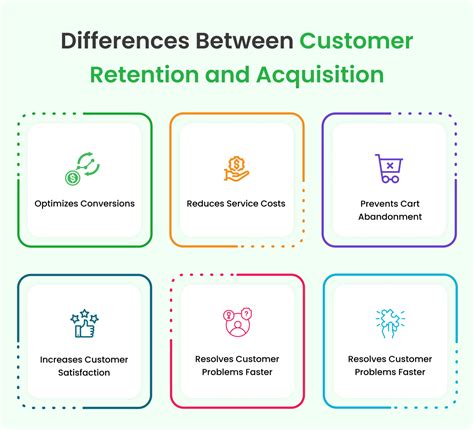 Differences Between Customer Retention and Acquisition

Optimizes Conversions

Reduces Service Costs

Prevents Cart Abandonment

Increases Customer Satisfaction

Resolves Customer Problems Faster

Resolves Customer Problems Faster